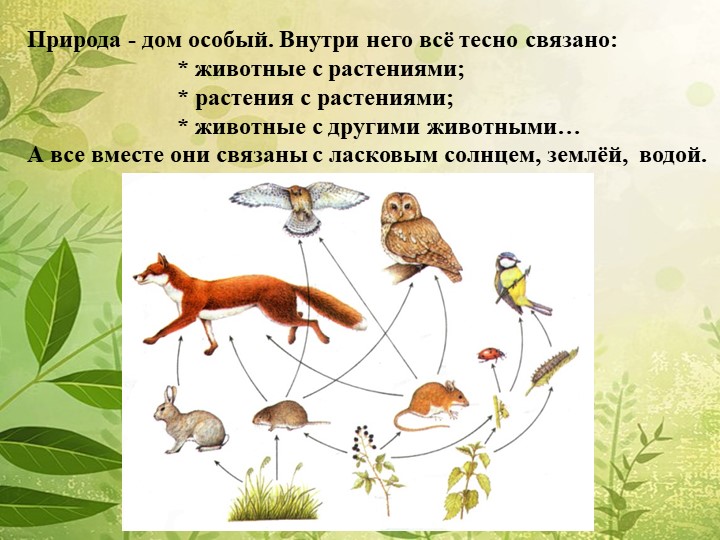 Природа - дом особый. Внутри него всё тесно связано:
* животные с растениями;
* растения с растениями;
* животные с другими животными…
А все вместе они связаны с ласковым солнцем, землёй, водой.